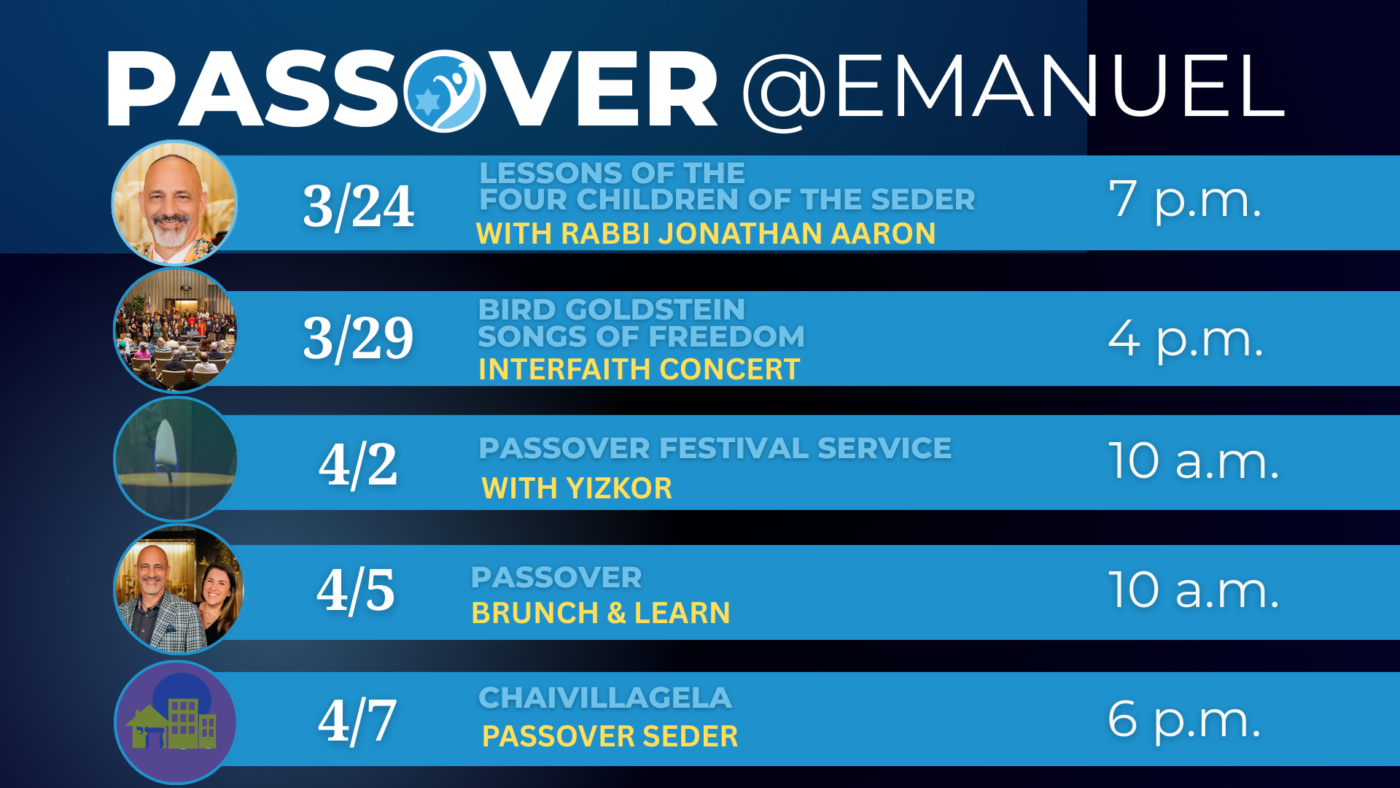 PASSOVER @EMANUEL

3/24 LESSONS OF THE FOUR CHILDREN OF THE SEDER WITH RABBI JONATHAN AARON 7 p.m.

3/29 BIRD GOLDSTEIN SONGS OF FREEDOM INTERFAITH CONCERT 4 p.m.

4/2 PASSOVER FESTIVAL SERVICE WITH YIZKOR 10 a.m.

4/5 PASSOVER BRUNCH & LEARN 10 a.m.

4/7 CHAIVILLAGELA PASSOVER SEDER 6 p.m.